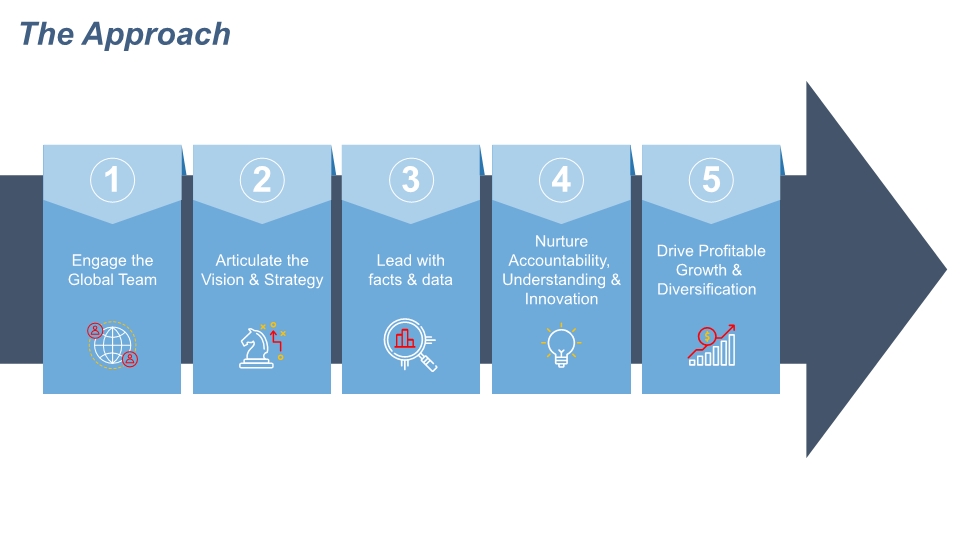 The Approach

1

Engage the Global Team

2

Articulate the Vision & Strategy

3

Lead with facts & data

4

Nurture Accountability, Understanding & Innovation

5

Drive Profitable Growth & Diversification